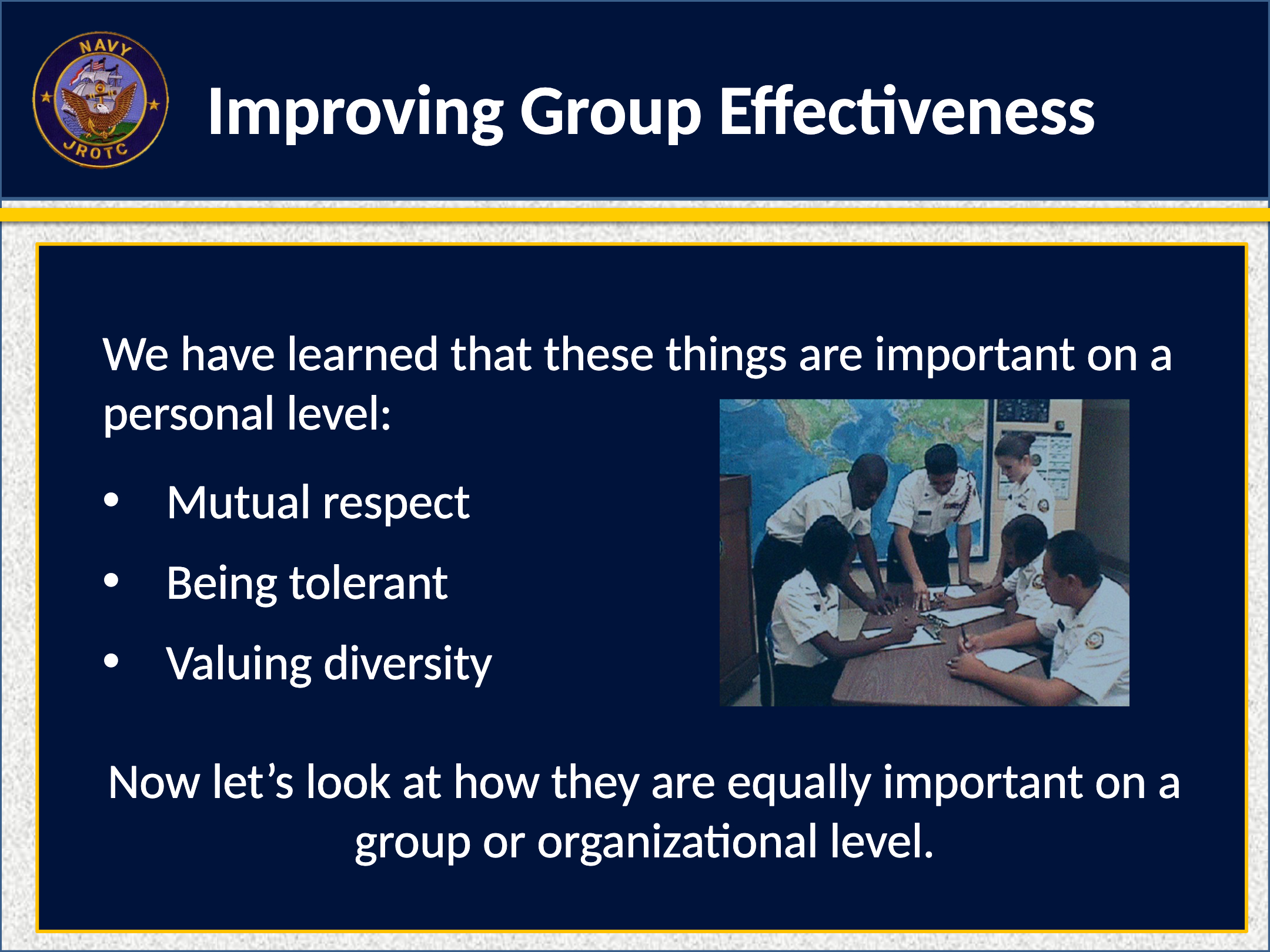 NAVY
JROTC

Improving Group Effectiveness

We have learned that these things are important on a personal level:

• Mutual respect
• Being tolerant
• Valuing diversity

Now let’s look at how they are equally important on a group or organizational level.